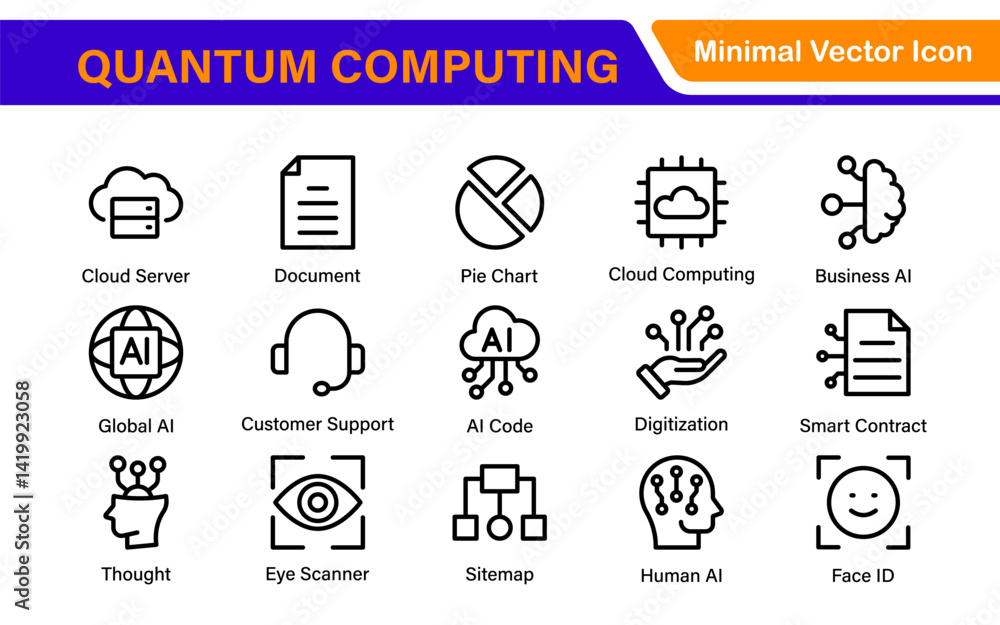 QUANTUM COMPUTING

Minimal Vector Icon

Cloud Server
Document
Pie Chart
Cloud Computing
Business AI

AI
Global AI
Customer Support
AI
AI Code
Digitization
Smart Contract

Thought
Eye Scanner
Sitemap
Human AI
Face ID

Adobe Stock | #1419923058